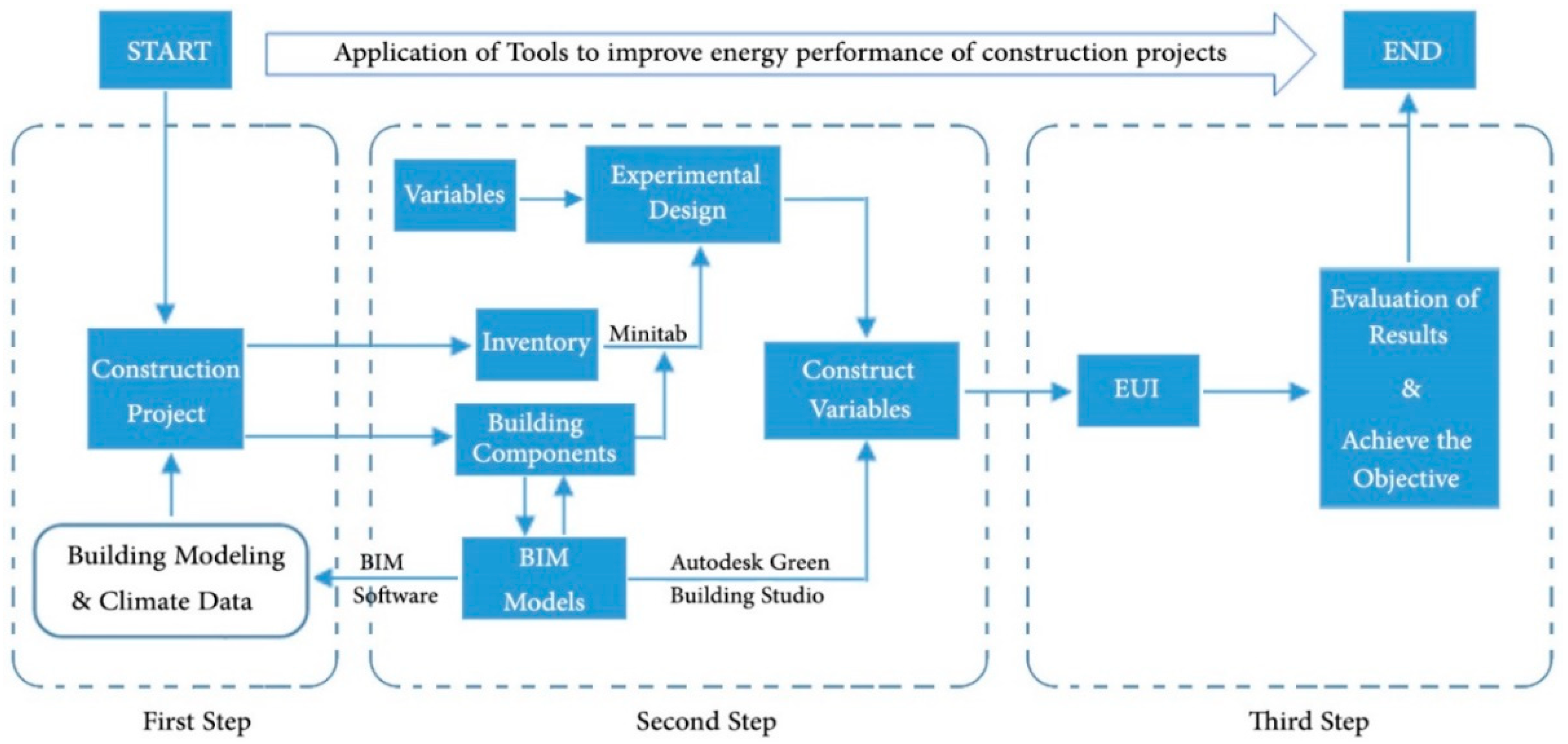 START

Application of Tools to improve energy performance of construction projects

END

Variables

Experimental Design

Construction Project

Inventory

Minitab

Building Components

Construct Variables

EUI

Evaluation of Results & Achieve the Objective

Building Modeling & Climate Data

BIM Software

BIM Models

Autodesk Green Building Studio

First Step

Second Step

Third Step